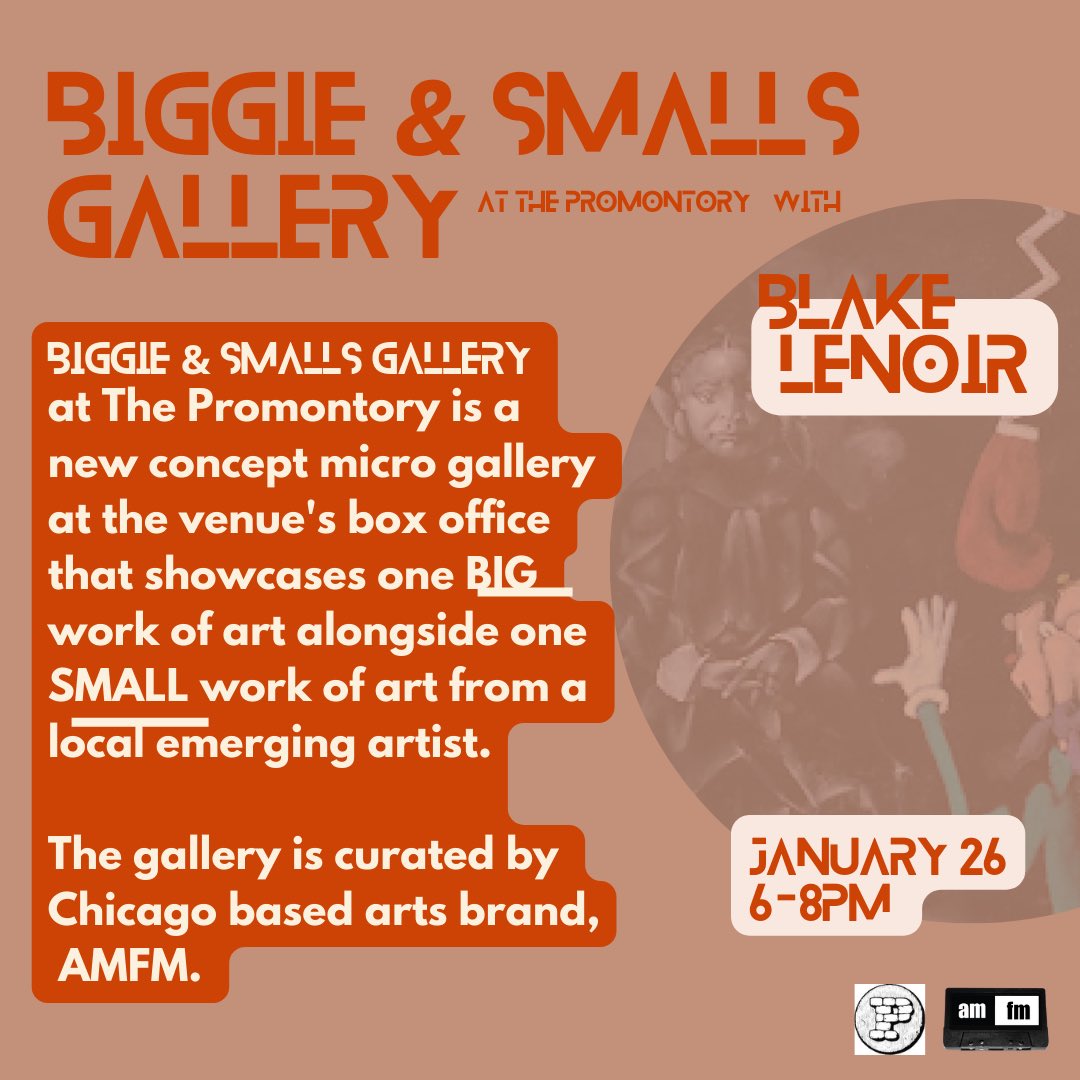 BIGGIE & SMALLS GALLERY AT THE PROMONTORY WITH

BLAKE LENOIR

BIGGIE & SMALLS GALLERY at The Promontory is a new concept micro gallery at the venue's box office that showcases one BIG work of art alongside one SMALL work of art from a local emerging artist.

The gallery is curated by Chicago based arts brand, AMFM.

JANUARY 26
6-8PM

am fm